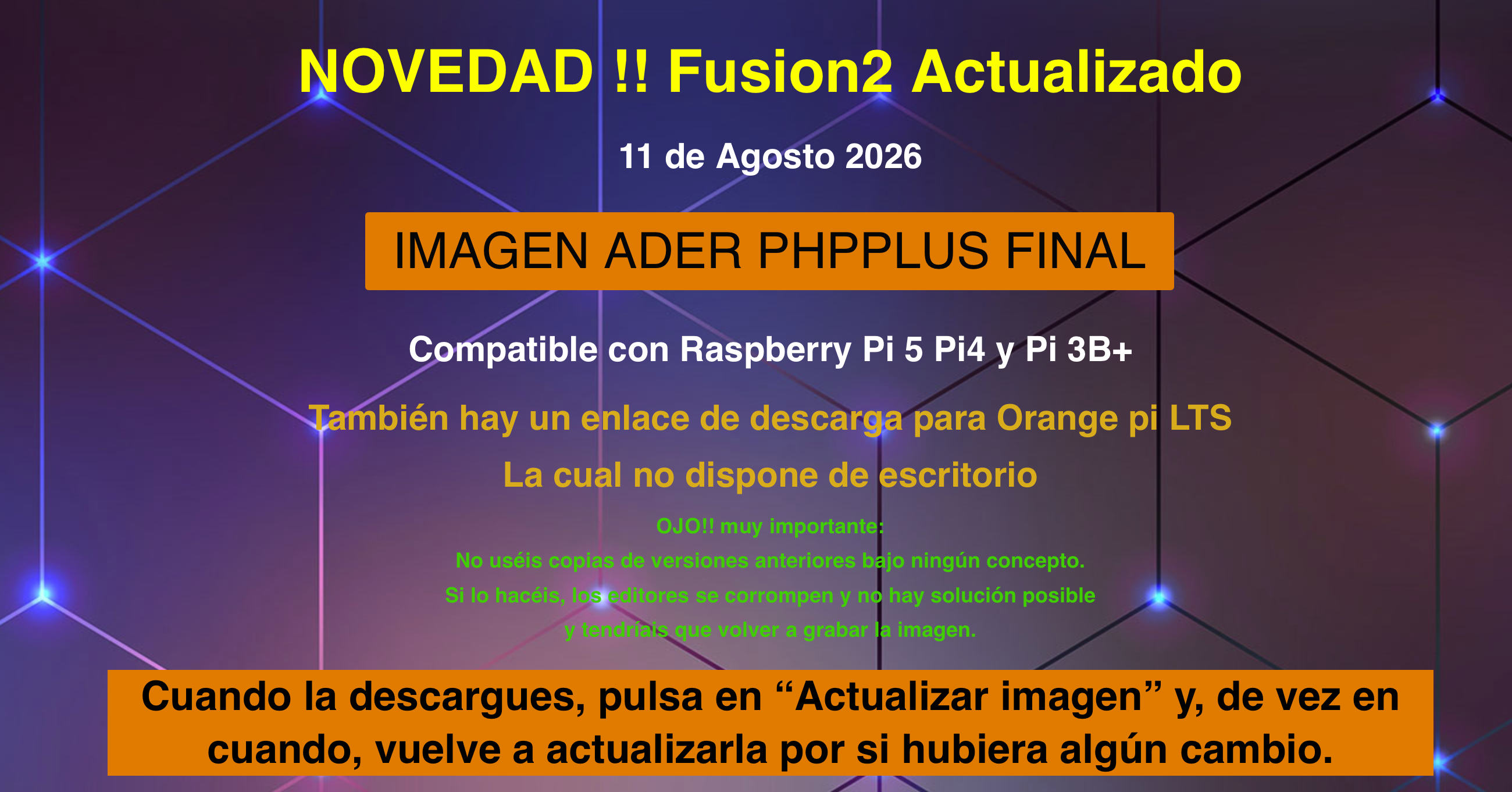 NOVEDAD !! Fusion2 Actualizado

11 de Agosto 2026

IMAGEN ADER PHPPLUS FINAL

Compatible con Raspberry Pi 5 Pi4 y Pi 3B+

También hay un enlace de descarga para Orange pi LTS

La cual no dispone de escritorio

OJO!! muy importante:
No uséis copias de versiones anteriores bajo ningún concepto.
Si lo hacéis, los editores se corrompen y no hay solución posible
y tendríais que volver a grabar la imagen.

Cuando la descargues, pulsa en “Actualizar imagen” y, de vez en cuando, vuelve a actualizarla por si hubiera algún cambio.